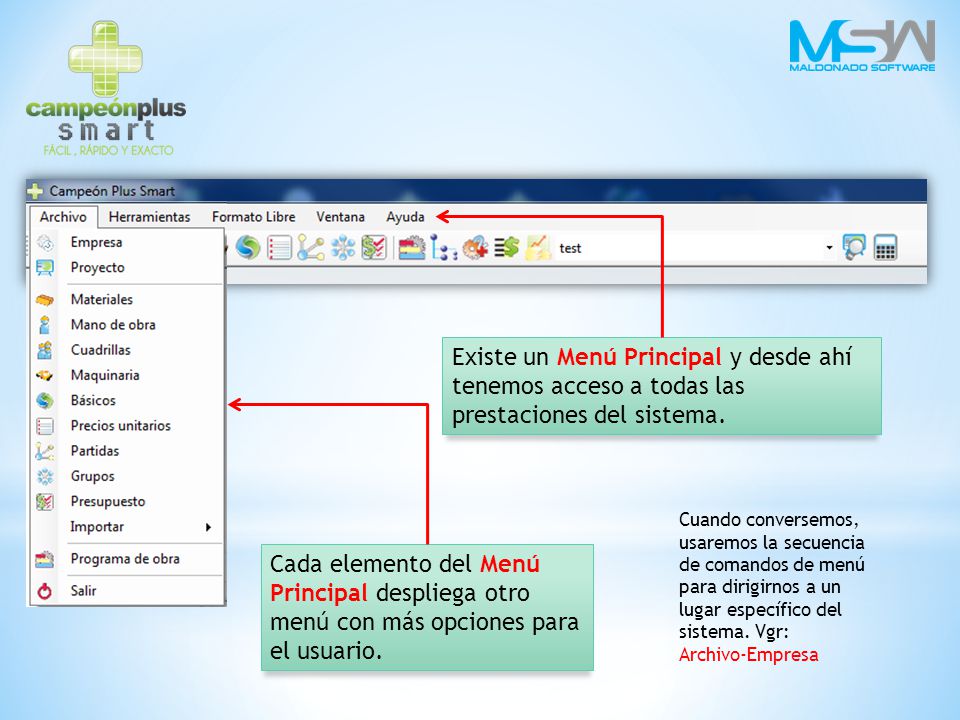 campeónplus smart
FÁCIL, RÁPIDO Y EXACTO

MSW
MALDONADO SOFTWARE

Campeón Plus Smart

Archivo Herramientas Formato Libre Ventana Ayuda

test

Empresa
Proyecto
Materiales
Mano de obra
Cuadrillas
Maquinaria
Básicos
Precios unitarios
Partidas
Grupos
Presupuesto
Importar
Programa de obra
Salir

Existe un Menú Principal y desde ahí tenemos acceso a todas las prestaciones del sistema.

Cada elemento del Menú Principal despliega otro menú con más opciones para el usuario.

Cuando conversemos, usaremos la secuencia de comandos de menú para dirigirnos a un lugar específico del sistema. Vgr: Archivo-Empresa